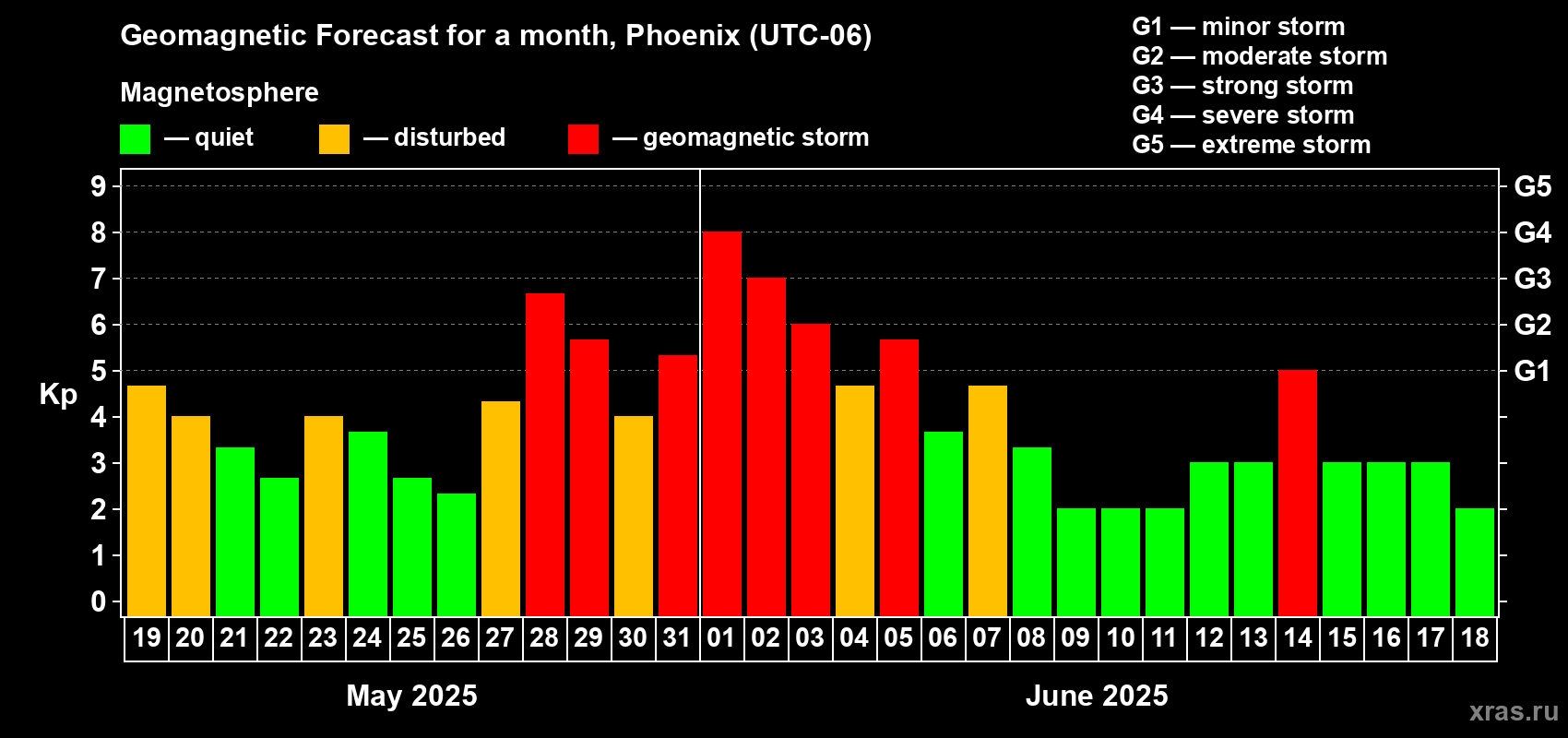 Geomagnetic Forecast for a month, Phoenix (UTC-06)

Magnetosphere

— quiet — disturbed — geomagnetic storm

G1 — minor storm
G2 — moderate storm
G3 — strong storm
G4 — severe storm
G5 — extreme storm

Kp

9
8
7
6
5
4
3
2
1
0

G5
G4
G3
G2
G1

19 20 21 22 23 24 25 26 27 28 29 30 31 01 02 03 04 05 06 07 08 09 10 11 12 13 14 15 16 17 18

May 2025

June 2025

xras.ru